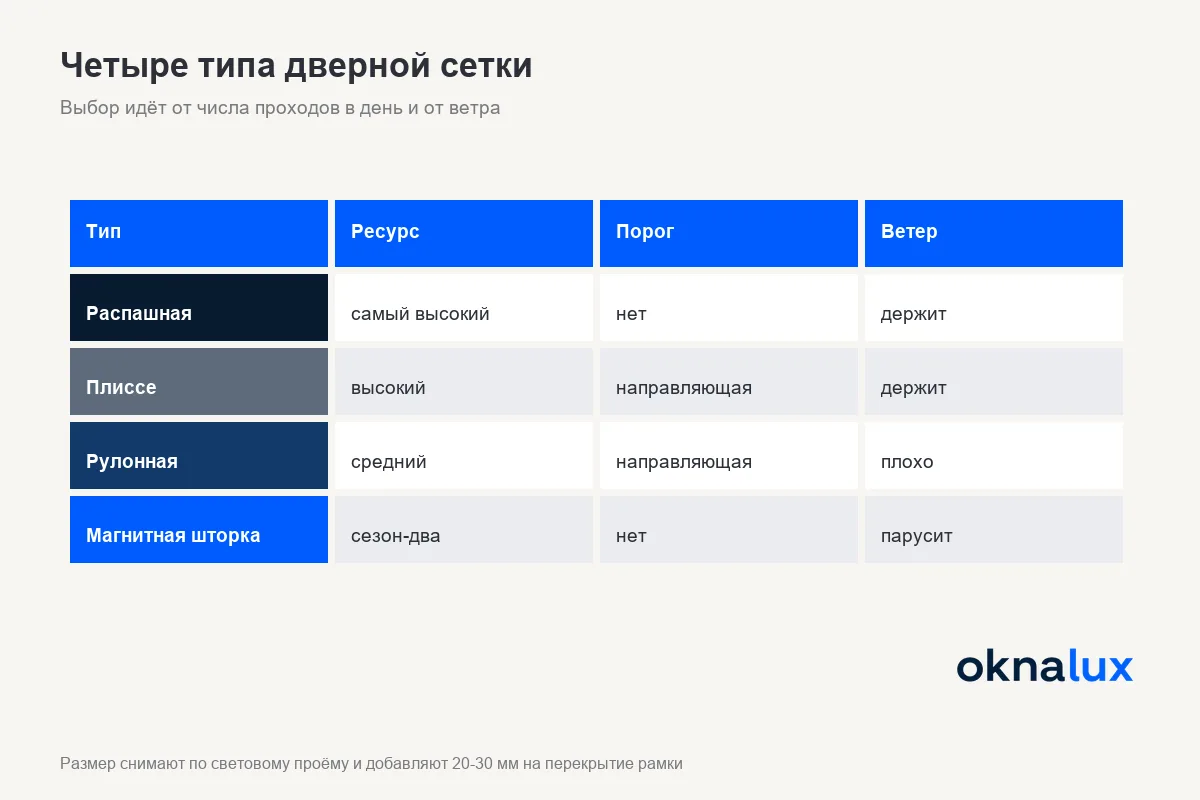 Четыре типа дверной сетки

Выбор идёт от числа проходов в день и от ветра

| Тип | Ресурс | Порог | Ветер |
|---|---|---|---|
| Распашная | самый высокий | нет | держит |
| Плиссе | высокий | направляющая | держит |
| Рулонная | средний | направляющая | плохо |
| Магнитная шторка | сезон-два | нет | парусит |

oknalux

Размер снимают по световому проёму и добавляют 20-30 мм на перекрытие рамки